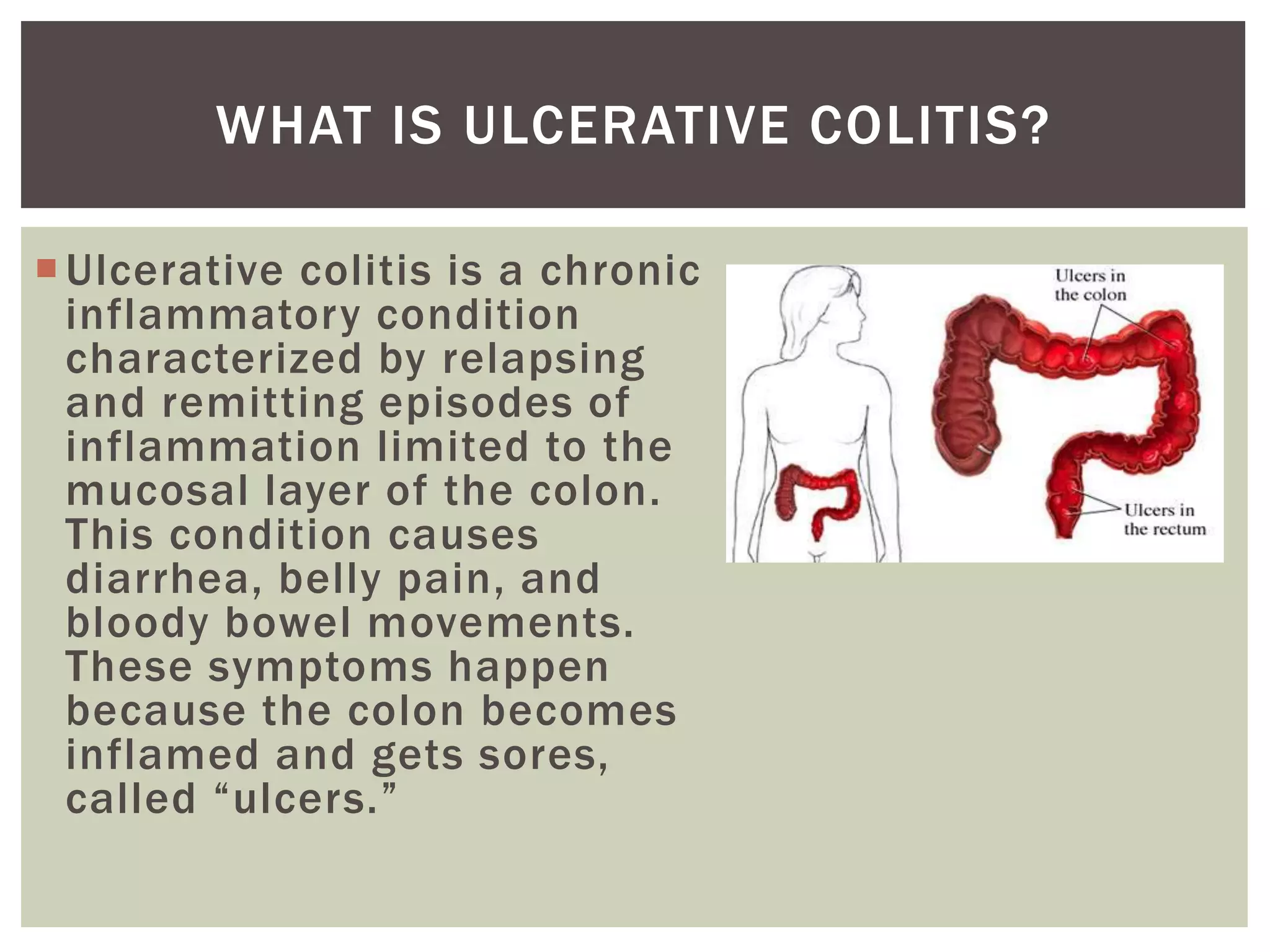 WHAT IS ULCERATIVE COLITIS?

Ulcerative colitis is a chronic inflammatory condition characterized by relapsing and remitting episodes of inflammation limited to the mucosal layer of the colon. This condition causes diarrhea, belly pain, and bloody bowel movements. These symptoms happen because the colon becomes inflamed and gets sores, called “ulcers.”

Ulcers in the colon

Ulcers in the rectum